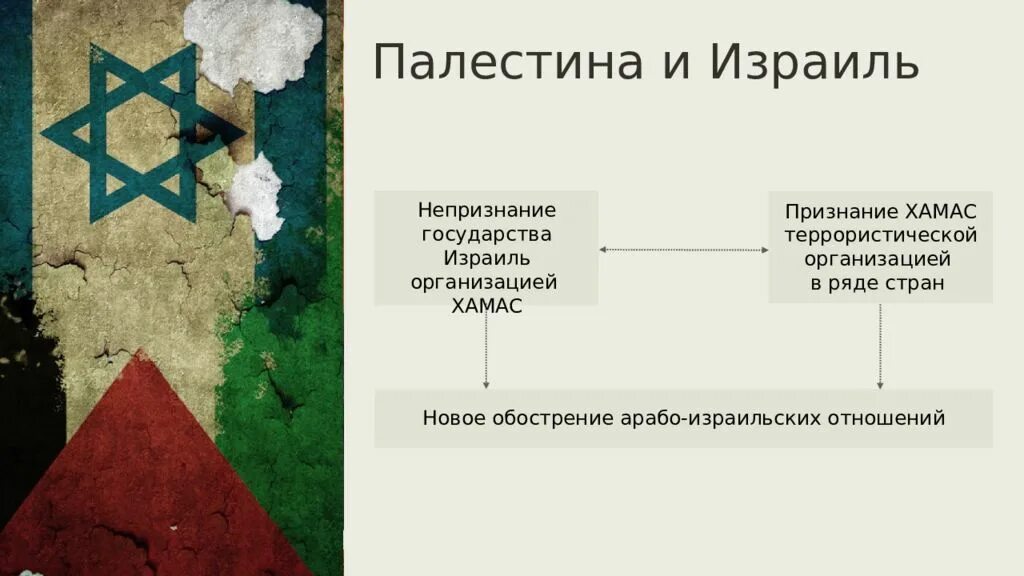 Палестина и Израиль

Непризнание государства Израиль организацией ХАМАС

Признание ХАМАС террористической организацией в ряде стран

Новое обострение арабо-израильских отношений